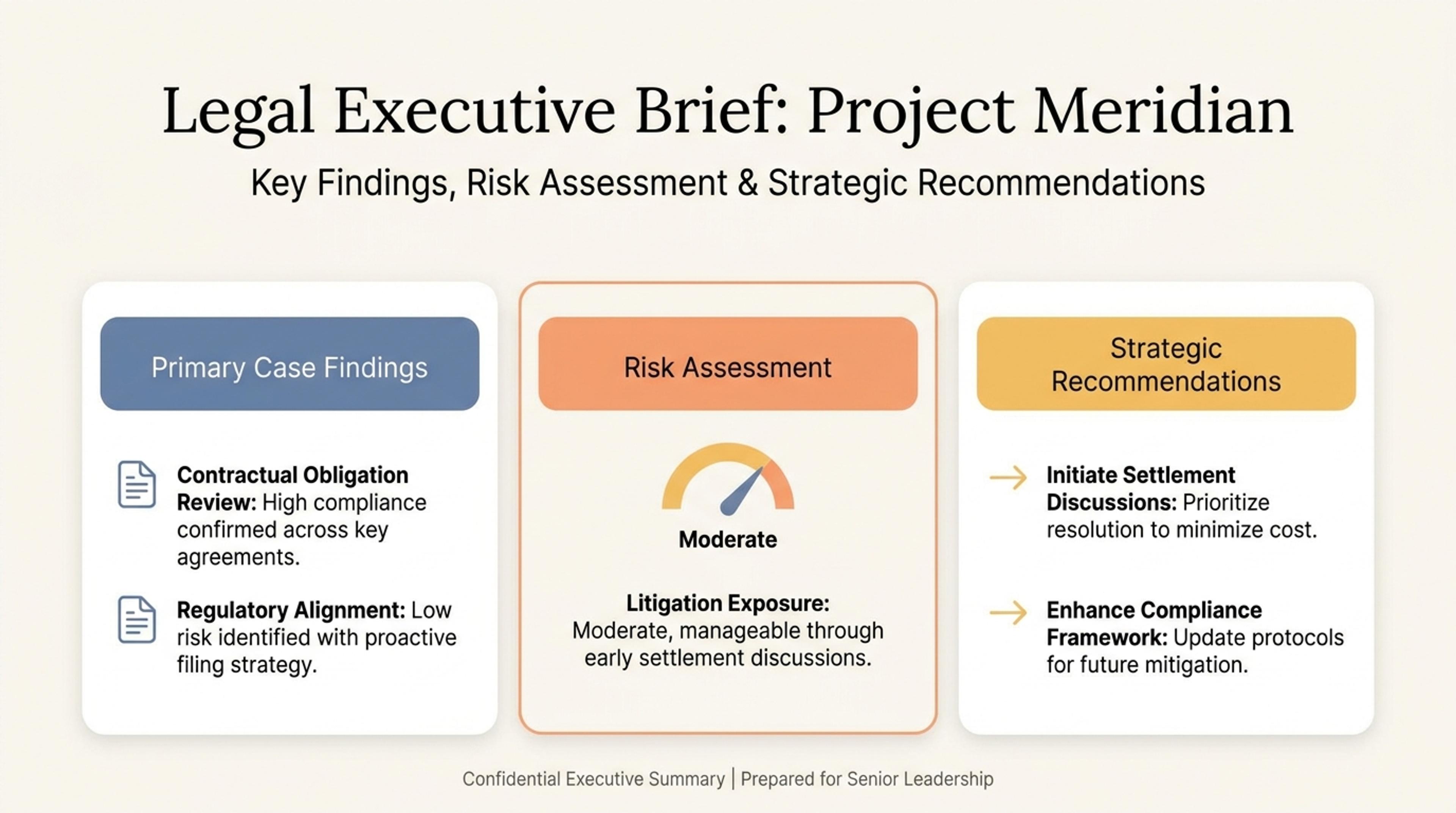 Legal Executive Brief: Project Meridian

Key Findings, Risk Assessment & Strategic Recommendations

Primary Case Findings

Contractual Obligation Review: High compliance confirmed across key agreements.

Regulatory Alignment: Low risk identified with proactive filing strategy.

Risk Assessment

Moderate

Litigation Exposure: Moderate, manageable through early settlement discussions.

Strategic Recommendations

→ Initiate Settlement Discussions: Prioritize resolution to minimize cost.

→ Enhance Compliance Framework: Update protocols for future mitigation.

Confidential Executive Summary | Prepared for Senior Leadership